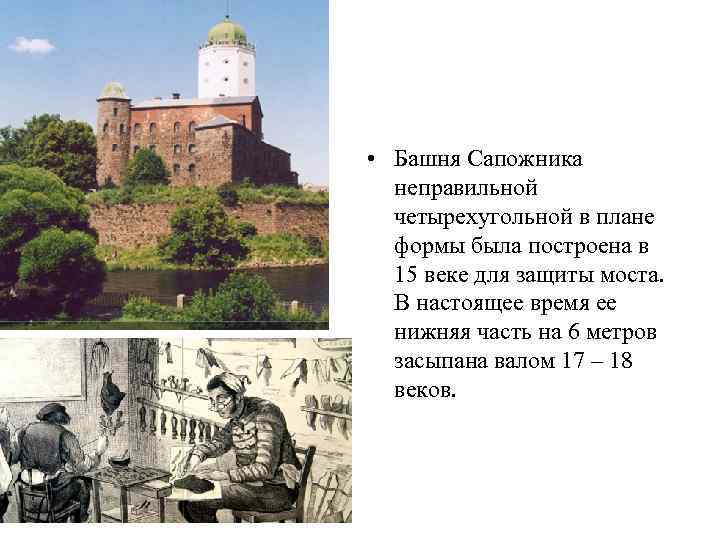 • Башня Сапожника неправильной четырехугольной в плане формы была построена в 15 веке для защиты моста. В настоящее время ее нижняя часть на 6 метров засыпана валом 17 – 18 веков.